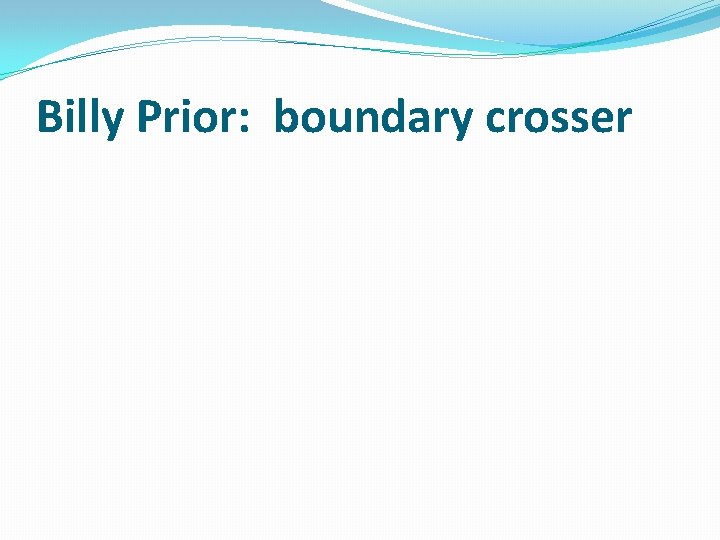 Billy Prior:  boundary crosser